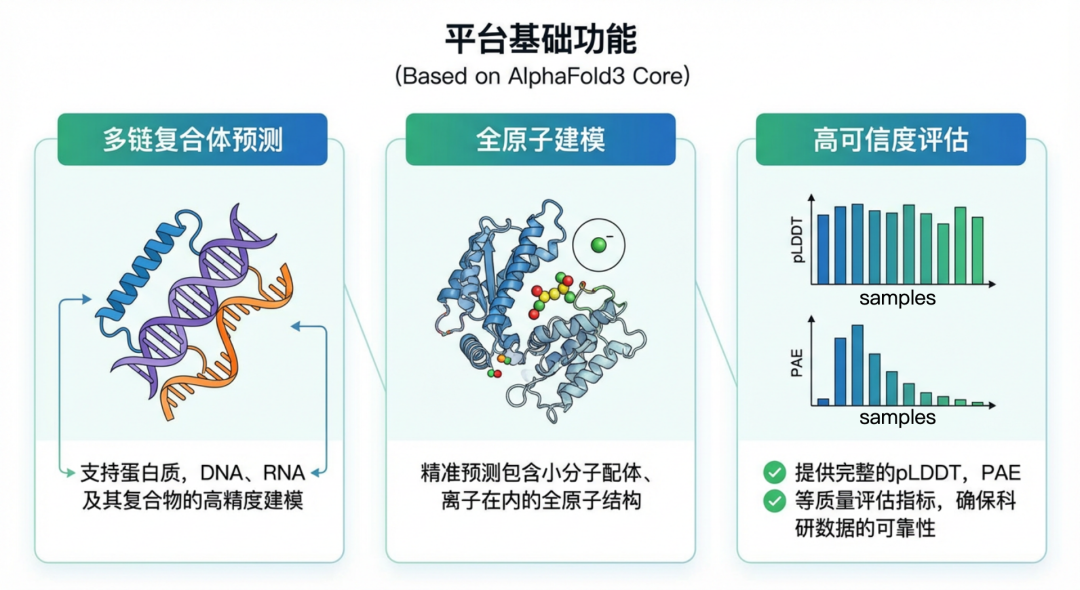 平台基础功能
(Based on AlphaFold3 Core)

多链复合体预测

支持蛋白质，DNA、RNA及其复合物的高精度建模

全原子建模

−

精准预测包含小分子配体、离子在内的全原子结构

高可信度评估

pLDDT
samples

PAE
samples

提供完整的pLDDT，PAE
等质量评估指标，确保科研数据的可靠性